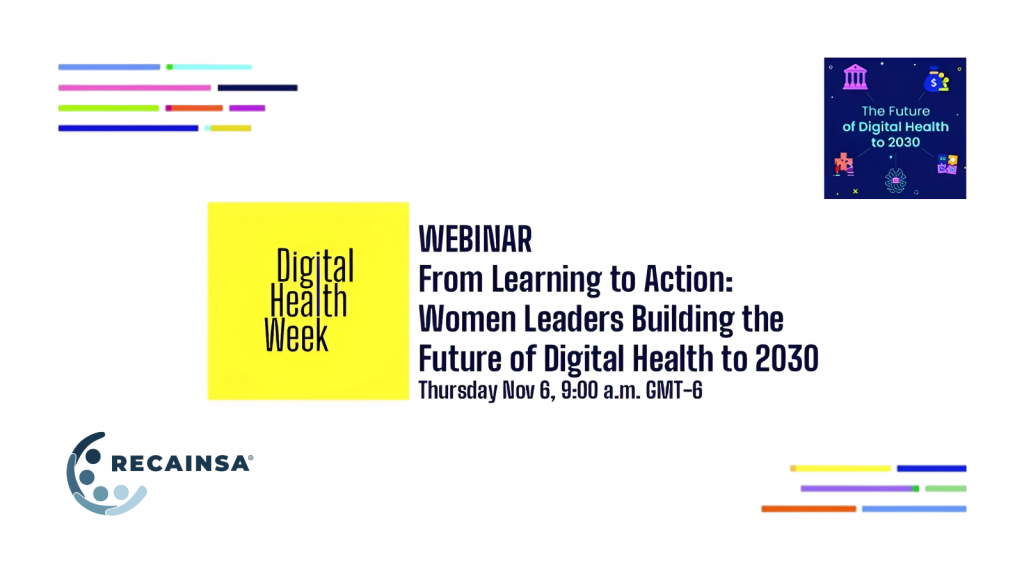 The Future of Digital Health to 2030

Digital Health Week

WEBINAR
From Learning to Action: Women Leaders Building the Future of Digital Health to 2030
Thursday Nov 6, 9:00 a.m. GMT-6

RECAINSA®